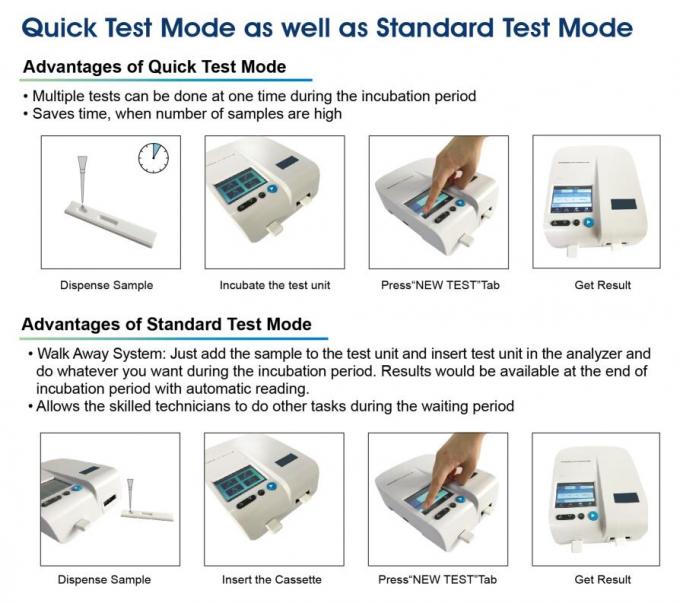 Quick Test Mode as well as Standard Test Mode

Advantages of Quick Test Mode

• Multiple tests can be done at one time during the incubation period
• Saves time, when number of samples are high

Dispense Sample

Incubate the test unit

Press"NEW TEST"Tab

Get Result

Advantages of Standard Test Mode

• Walk Away System: Just add the sample to the test unit and insert test unit in the analyzer and do whatever you want during the incubation period. Results would be available at the end of incubation period with automatic reading.
• Allows the skilled technicians to do other tasks during the waiting period

Dispense Sample

Insert the Cassette

Press"NEW TEST"Tab

Get Result